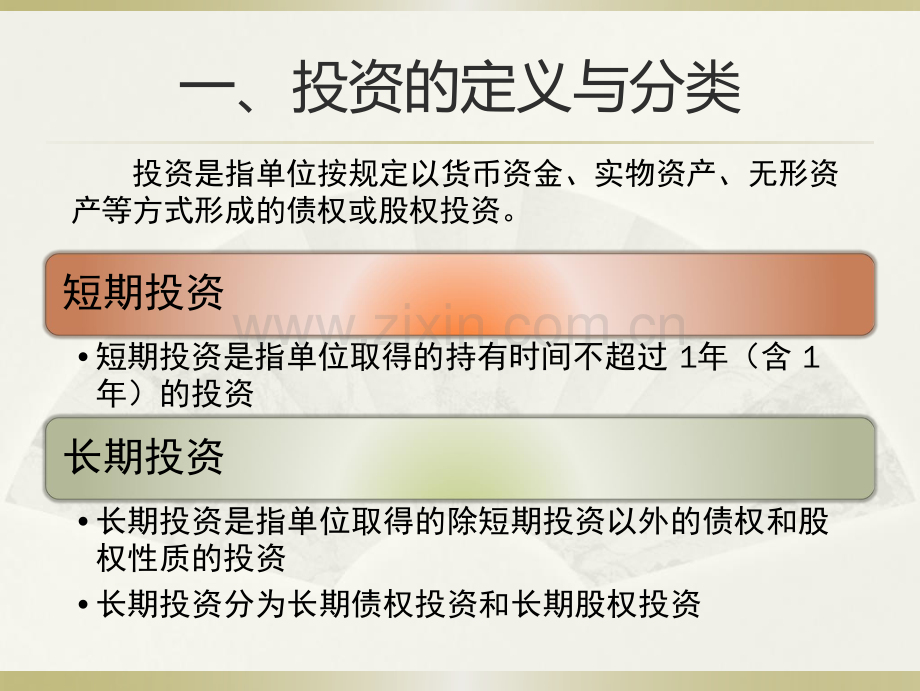 一、投资的定义与分类

投资是指单位按规定以货币资金、实物资产、无形资产等方式形成的债权或股权投资。

短期投资

• 短期投资是指单位取得的持有时间不超过1年（含1年）的投资

长期投资

• 长期投资是指单位取得的除短期投资以外的债权和股权性质的投资

• 长期投资分为长期债权投资和长期股权投资

www.zixin.com.cn